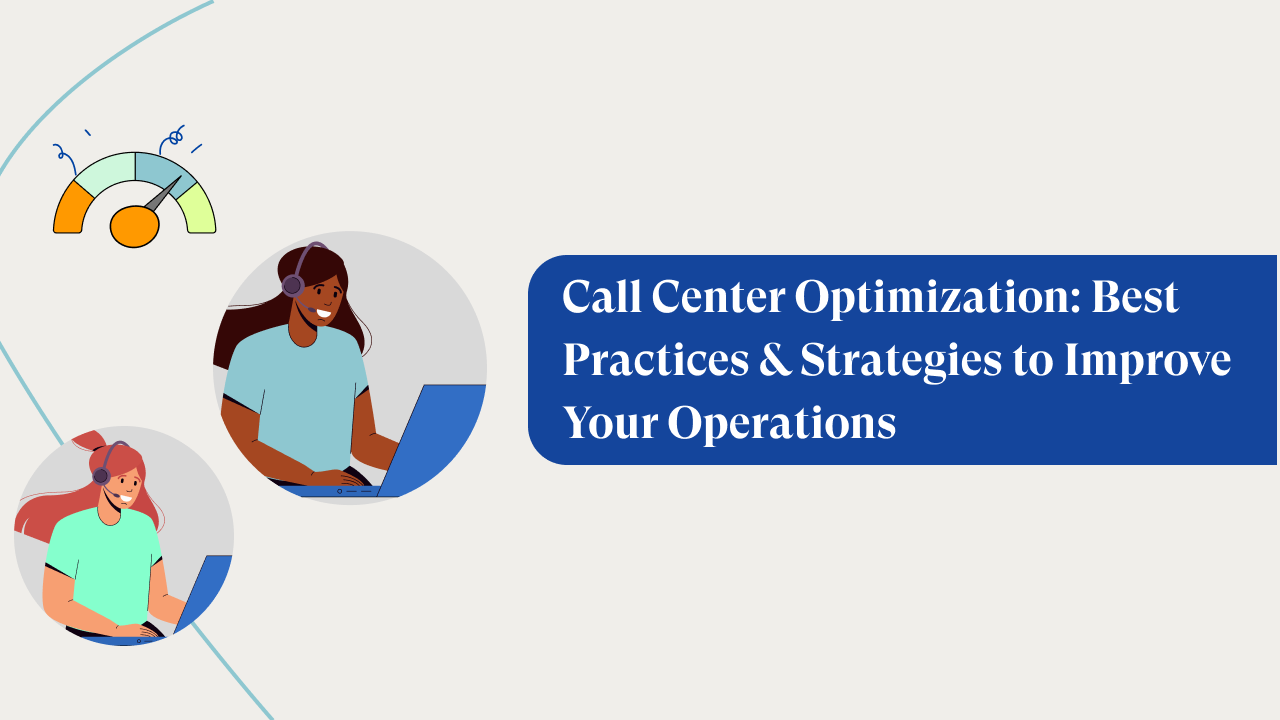 Call Center Optimization: Best Practices & Strategies to Improve Your Operations